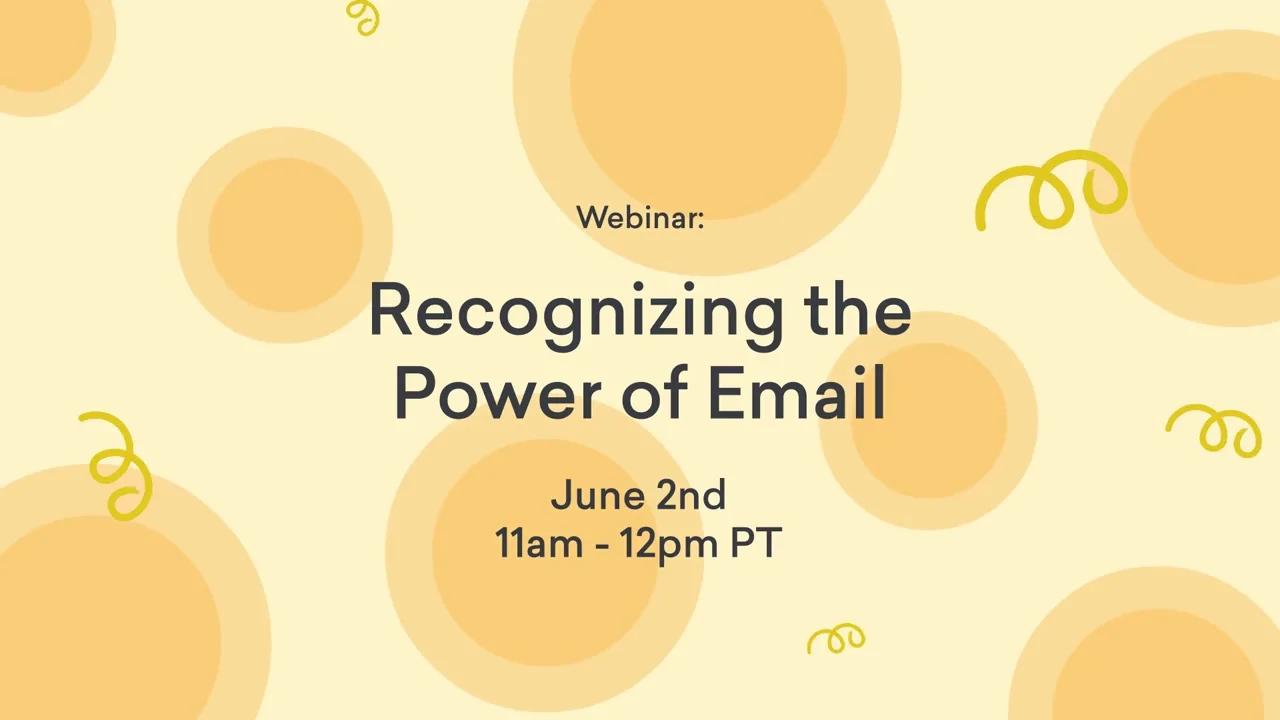 Webinar:

Recognizing the Power of Email

June 2nd
11am - 12pm PT